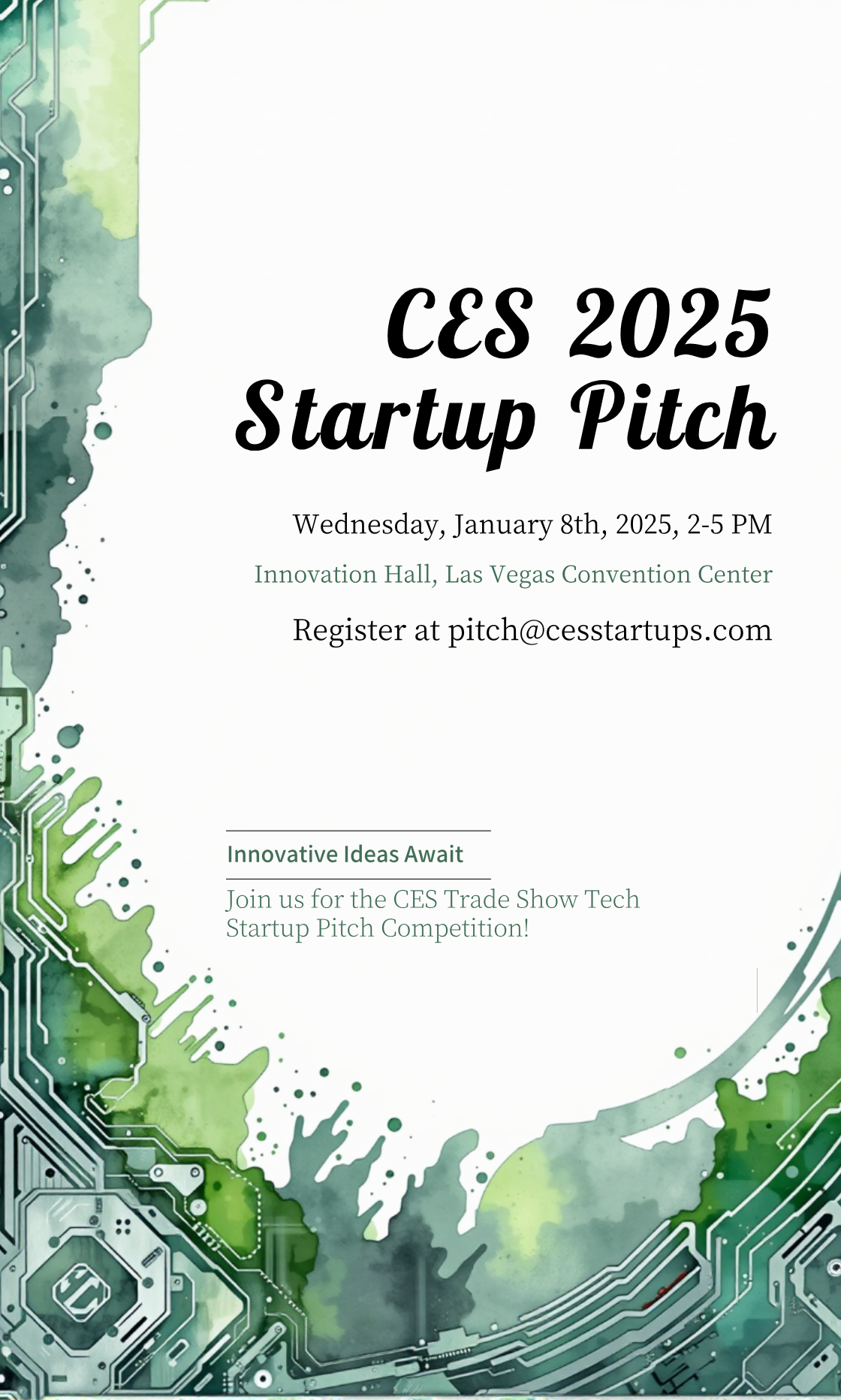 CES 2025
Startup Pitch

Wednesday, January 8th, 2025, 2-5 PM

Innovation Hall, Las Vegas Convention Center

Register at pitch@cesstartups.com

Innovative Ideas Await

Join us for the CES Trade Show Tech Startup Pitch Competition!